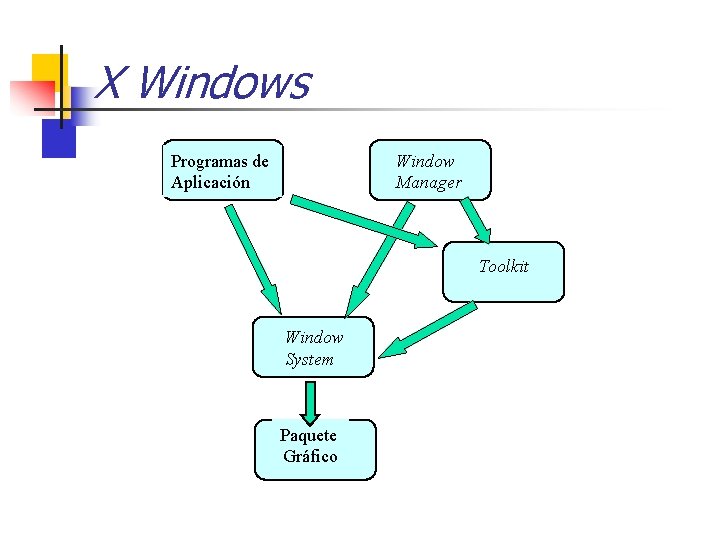 X Windows

Programas de Aplicación

Window Manager

Toolkit

Window System

Paquete Gráfico